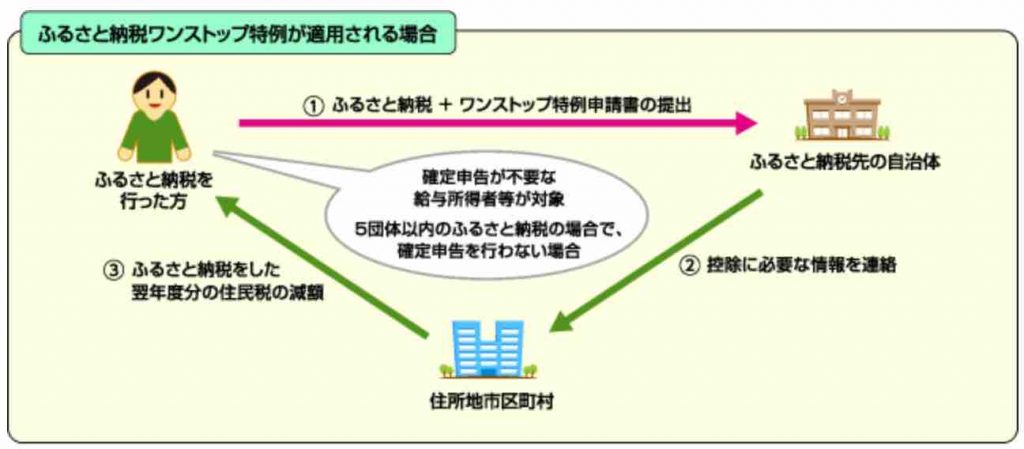 ふるさと納税ワンストップ特例が適用される場合

① ふるさと納税 ＋ ワンストップ特例申請書の提出

ふるさと納税を行った方

確定申告が不要な給与所得者等が対象

5団体以内のふるさと納税の場合で、確定申告を行わない場合

ふるさと納税先の自治体

② 控除に必要な情報を連絡

③ ふるさと納税をした翌年度分の住民税の減額

住所地市区町村